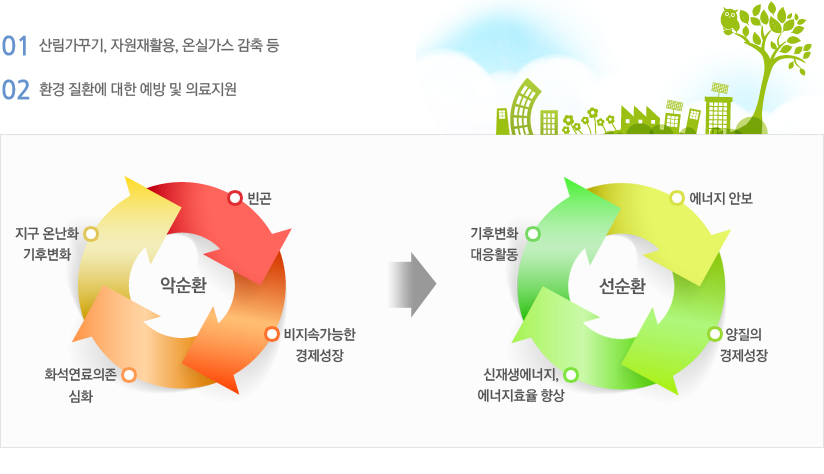 01 산림가꾸기, 자원재활용, 온실가스 감축 등

02 환경 질환에 대한 예방 및 의료지원

빈곤

지구 온난화 기후변화

악순환

비지속가능한 경제성장

화석연료의존 심화

에너지 안보

기후변화 대응활동

선순환

양질의 경제성장

신재생에너지, 에너지효율 향상